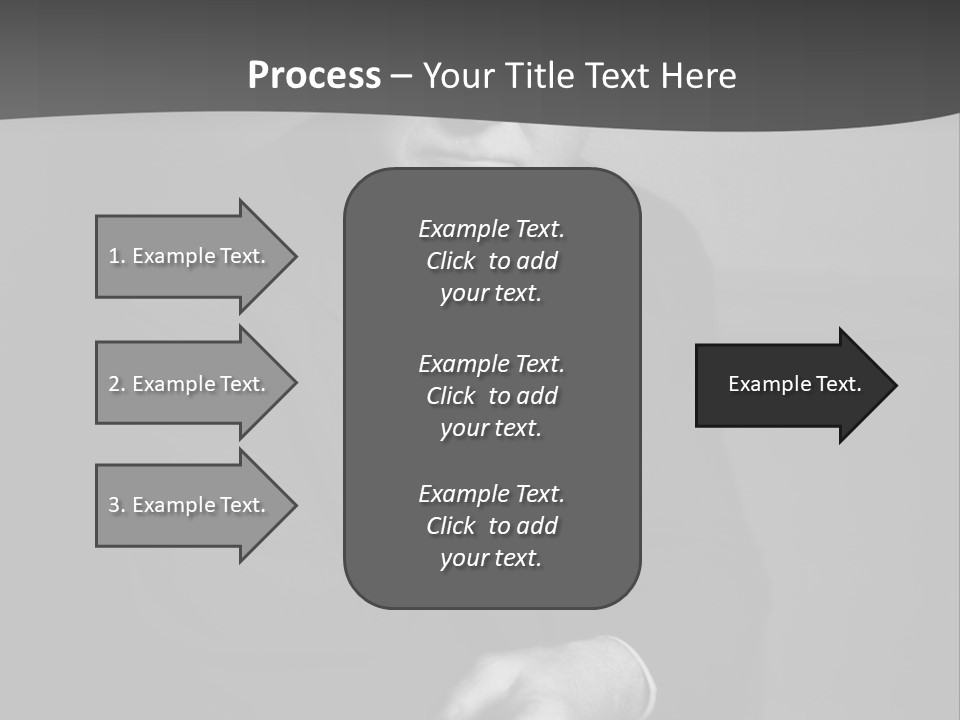 Process – Your Title Text Here

1. Example Text.

2. Example Text.

3. Example Text.

Example Text. Click to add your text.

Example Text. Click to add your text.

Example Text. Click to add your text.

Example Text.